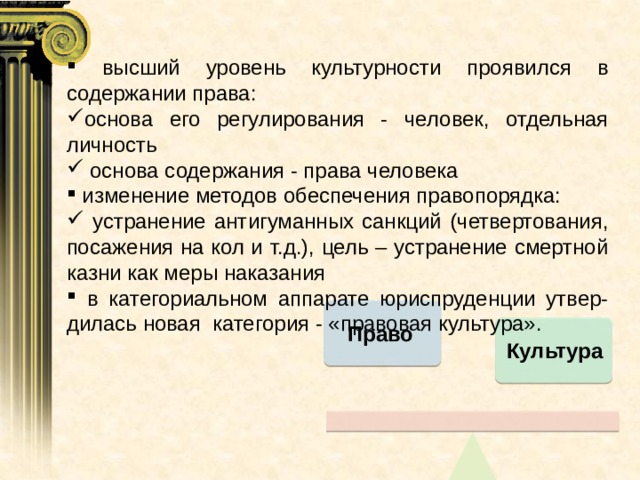 ▪ высший уровень культурности проявился в содержании права:
✓основа его регулирования - человек, отдельная личность
✓ основа содержания - права человека
▪ изменение методов обеспечения правопорядка:
✓ устранение антигуманных санкций (четвертования, посажения на кол и т.д.), цель – устранение смертной казни как меры наказания
▪ в категориальном аппарате юриспруденции утвердилась новая категория - «правовая культура».

Право

Культура